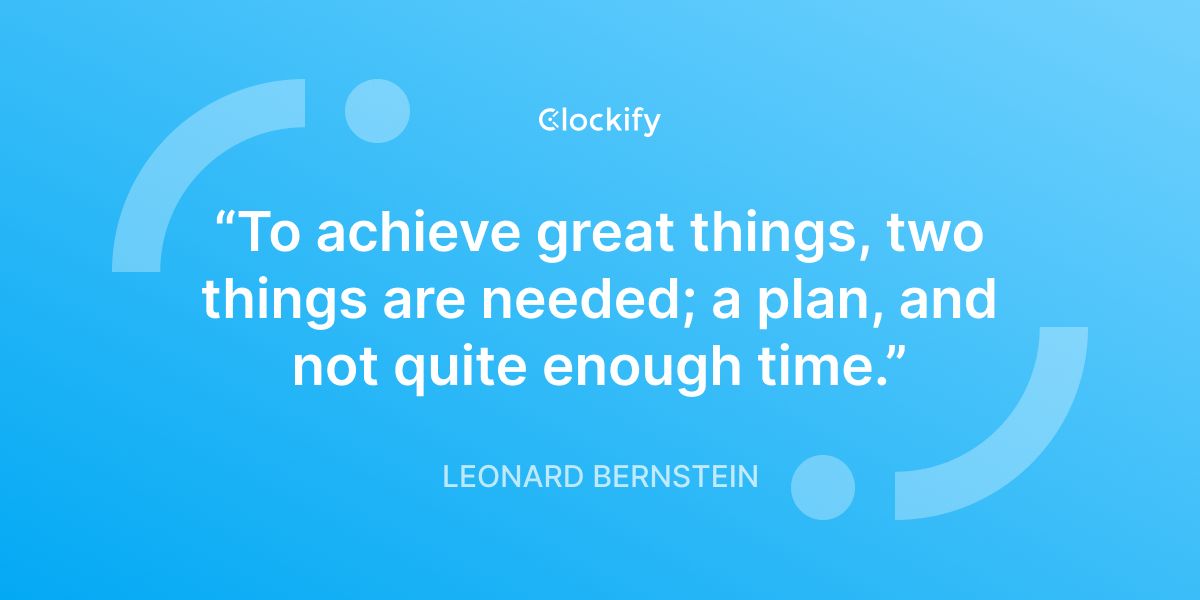 Clockify

“To achieve great things, two things are needed; a plan, and not quite enough time.”

LEONARD BERNSTEIN